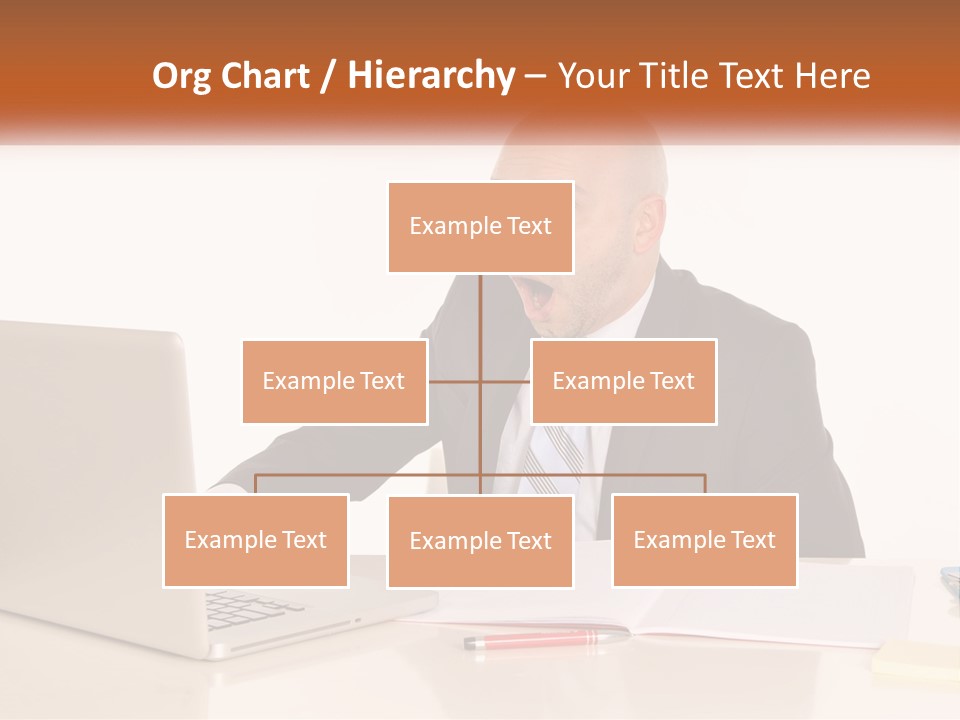 Org Chart / Hierarchy – Your Title Text Here

Example Text

Example Text

Example Text

Example Text

Example Text

Example Text